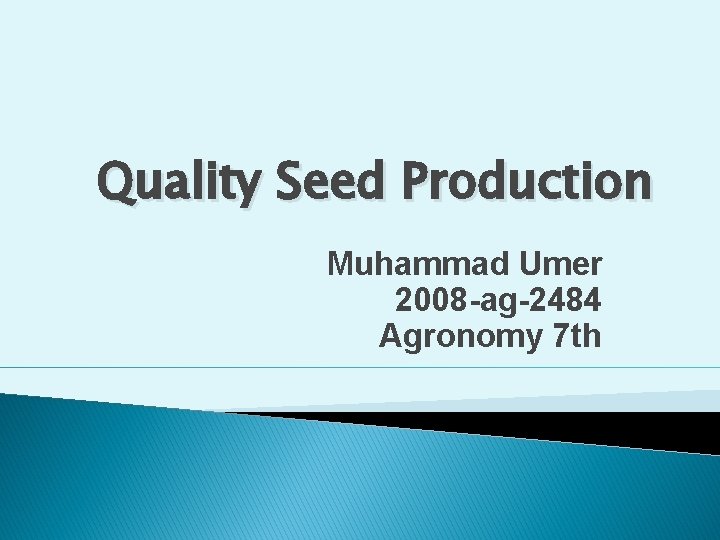 Quality Seed Production

Muhammad Umer
2008-ag-2484
Agronomy 7th